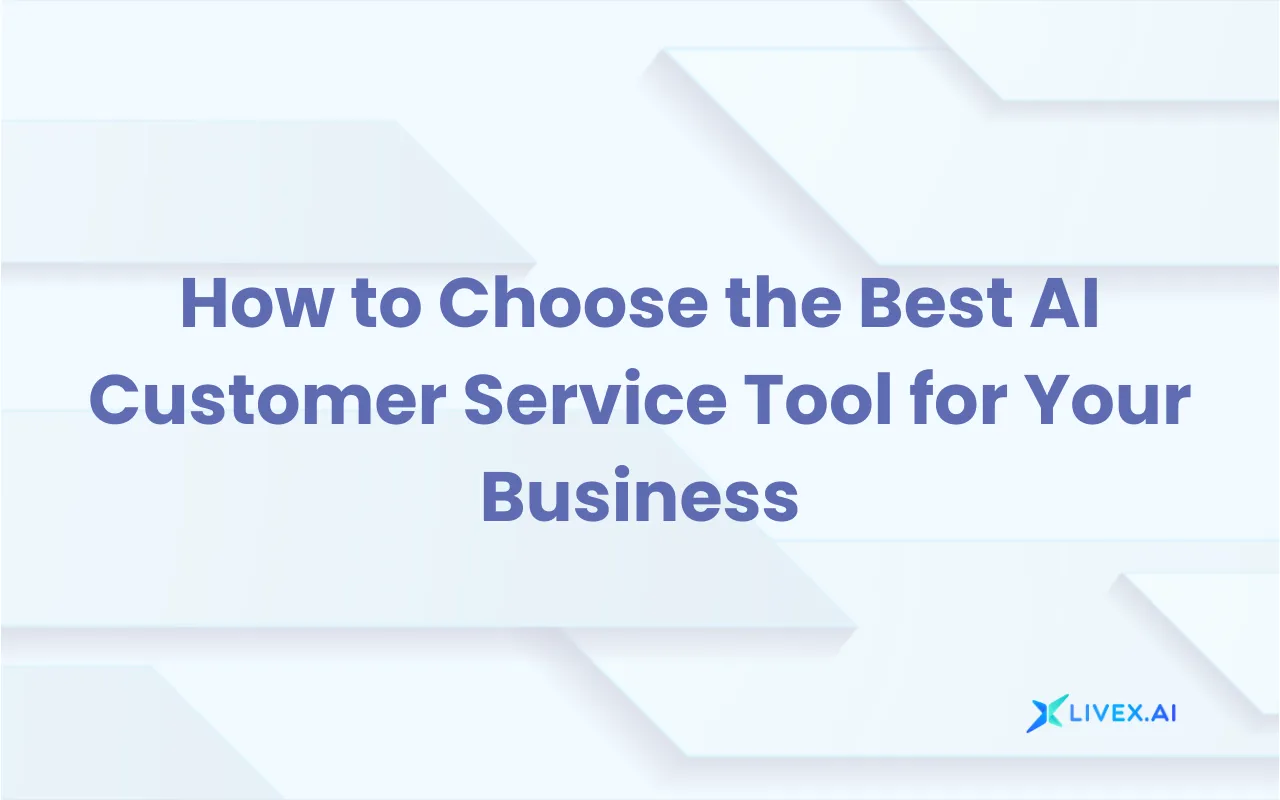 How to Choose the Best AI Customer Service Tool for Your Business

LIVEX.AI